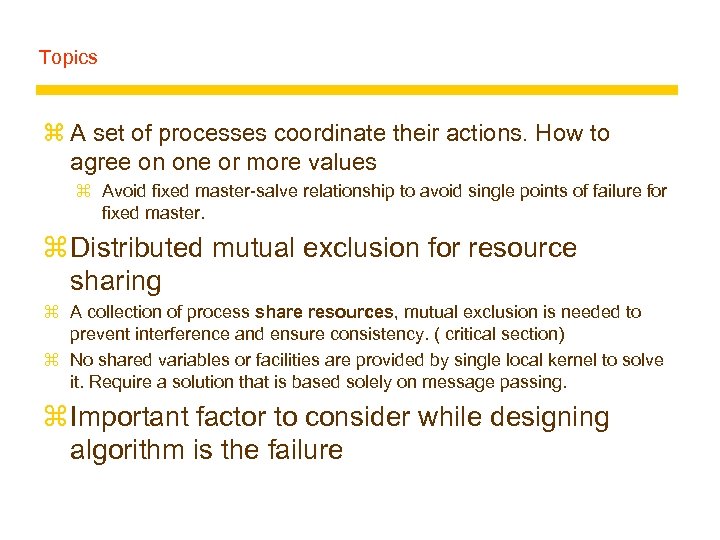 Topics

⌘ A set of processes coordinate their actions. How to agree on one or more values

⌘ Avoid fixed master-salve relationship to avoid single points of failure for fixed master.

⌘ Distributed mutual exclusion for resource sharing

⌘ A collection of process share resources, mutual exclusion is needed to prevent interference and ensure consistency. ( critical section)

⌘ No shared variables or facilities are provided by single local kernel to solve it. Require a solution that is based solely on message passing.

⌘ Important factor to consider while designing algorithm is the failure